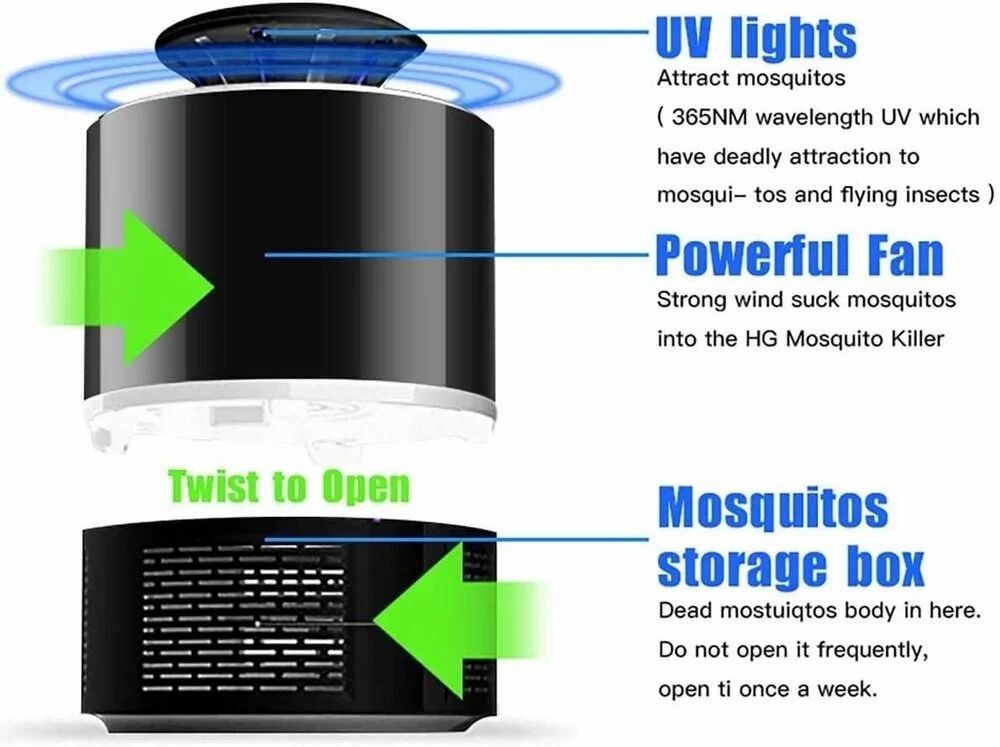 UV lights
Attract mosquitos
( 365NM wavelength UV which have deadly attraction to mosqui– tos and flying insects )

Powerful Fan
Strong wind suck mosquitos into the HG Mosquito Killer

Twist to Open

Mosquitos storage box
Dead mostuiqtos body in here. Do not open it frequently, open ti once a week.